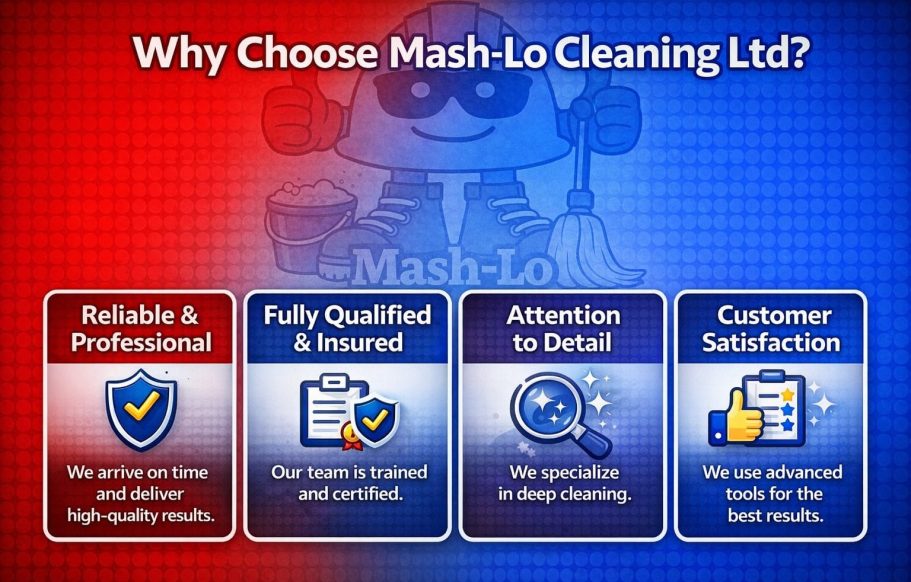 Why Choose Mash-Lo Cleaning Ltd?

Mash-Lo

Reliable & Professional

We arrive on time and deliver high-quality results.

Fully Qualified & Insured

Our team is trained and certified.

Attention to Detail

We specialize in deep cleaning.

Customer Satisfaction

We use advanced tools for the best results.